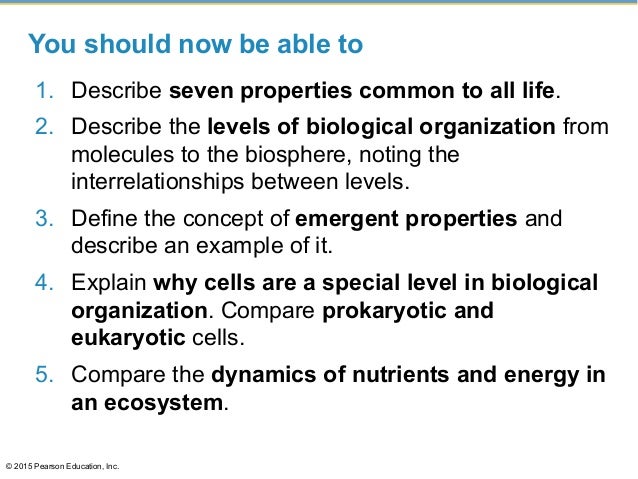 You should now be able to

1. Describe seven properties common to all life.
2. Describe the levels of biological organization from molecules to the biosphere, noting the interrelationships between levels.
3. Define the concept of emergent properties and describe an example of it.
4. Explain why cells are a special level in biological organization. Compare prokaryotic and eukaryotic cells.
5. Compare the dynamics of nutrients and energy in an ecosystem.

© 2015 Pearson Education, Inc.